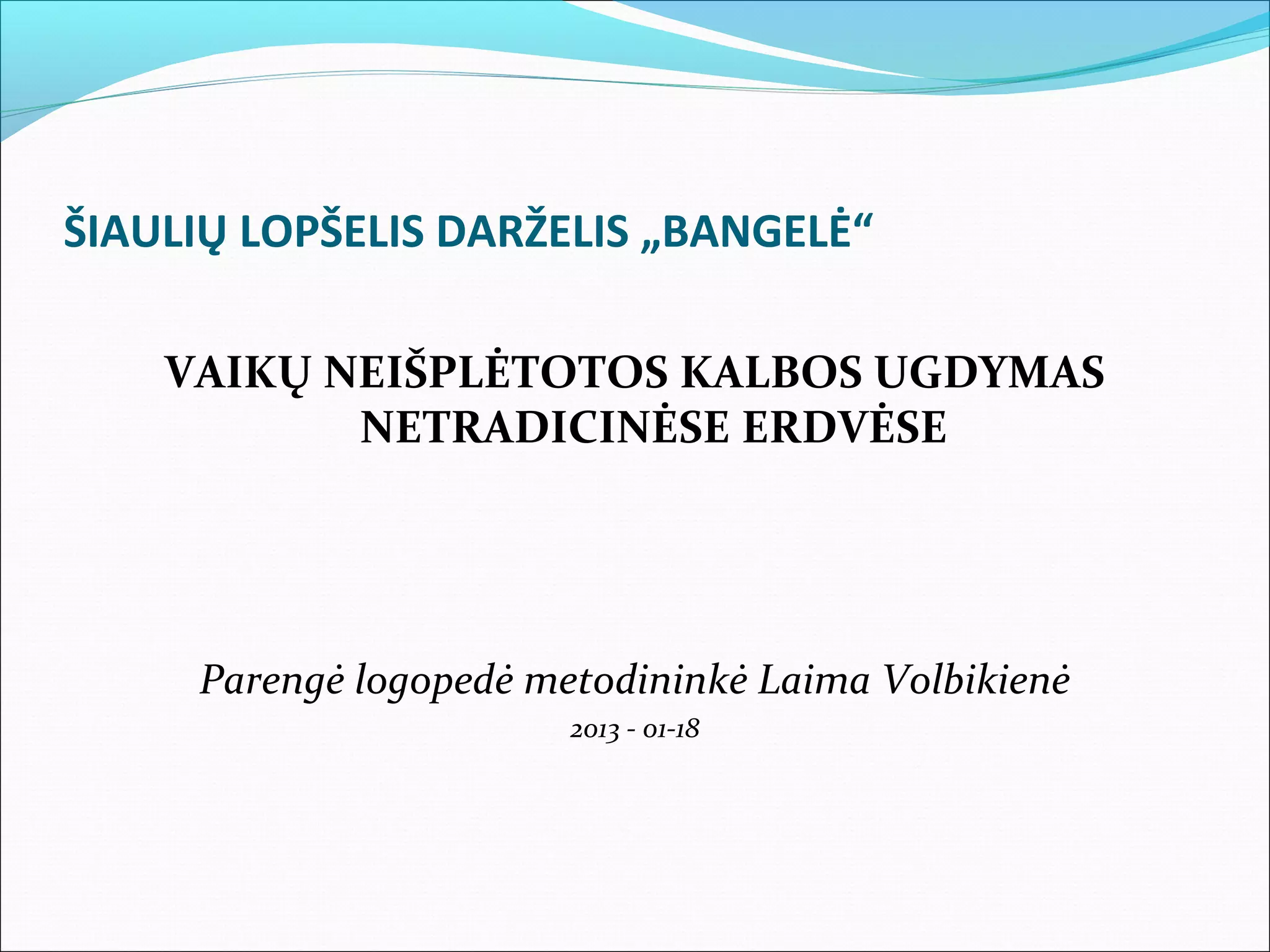 ŠIAULIŲ LOPŠELIS DARŽELIS „BANGELĖ“

VAIKŲ NEIŠPLĖTOTOS KALBOS UGDYMAS NETRADICINĖSE ERDVĖSE

Parengė logopedė metodininkė Laima Volbikienė

2013 - 01-18